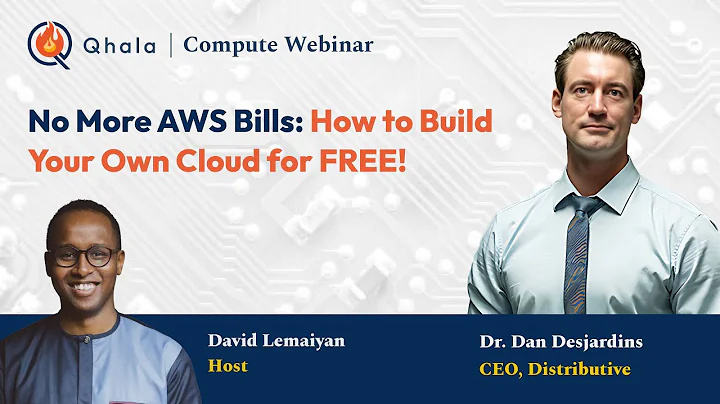 Qhala | Compute Webinar

No More AWS Bills: How to Build Your Own Cloud for FREE!

David Lemaiyan
Host

Dr. Dan Desjardins
CEO, Distributive